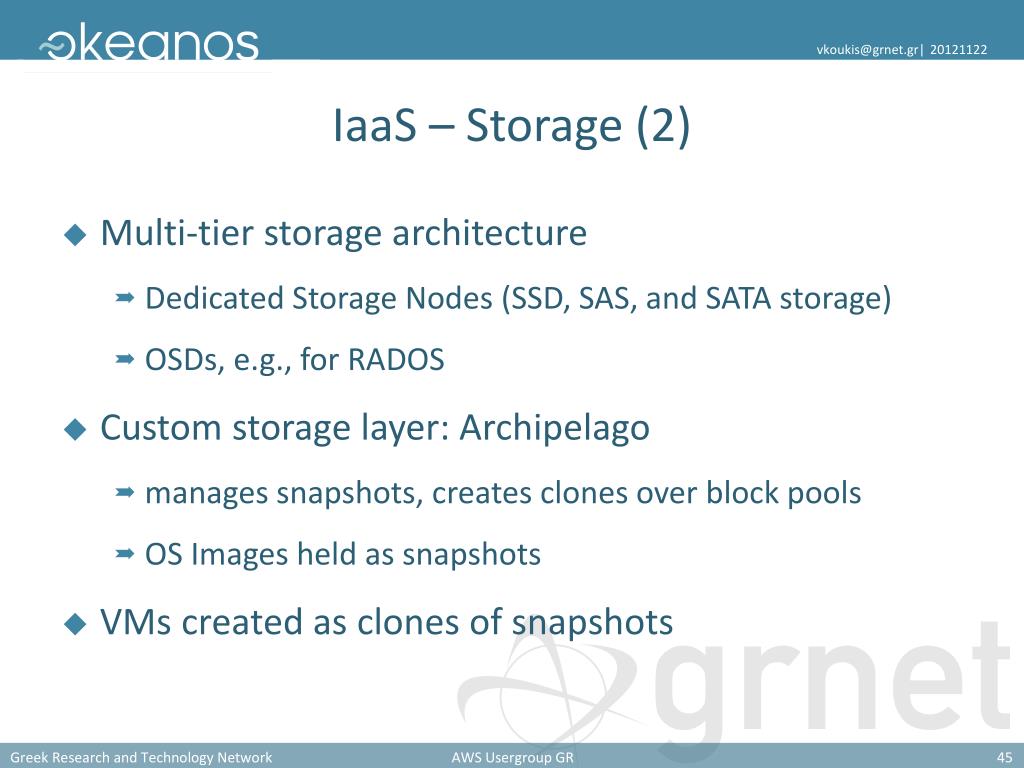 okeanos

vkoukis@grnet.gr| 20121122

IaaS – Storage (2)

Multi-tier storage architecture

Dedicated Storage Nodes (SSD, SAS, and SATA storage)

OSDs, e.g., for RADOS

Custom storage layer: Archipelago

manages snapshots, creates clones over block pools

OS Images held as snapshots

VMs created as clones of snapshots

grnet

Greek Research and Technology Network

AWS Usergroup GR

45